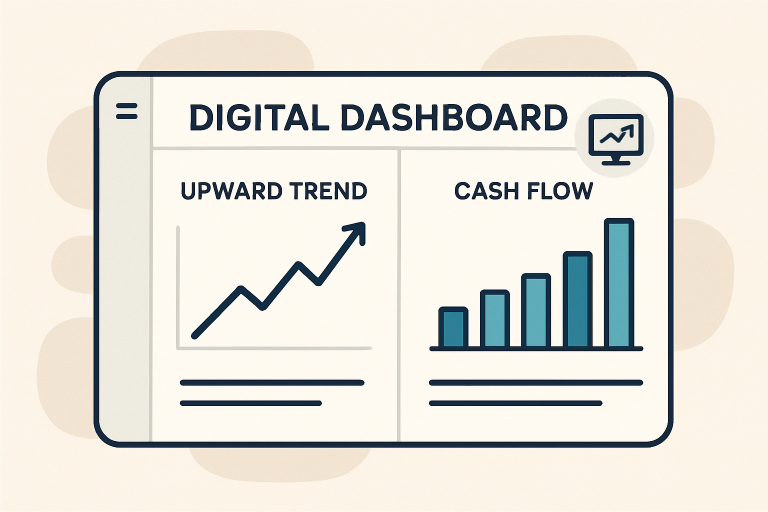 DIGITAL DASHBOARD

UPWARD TREND

CASH FLOW